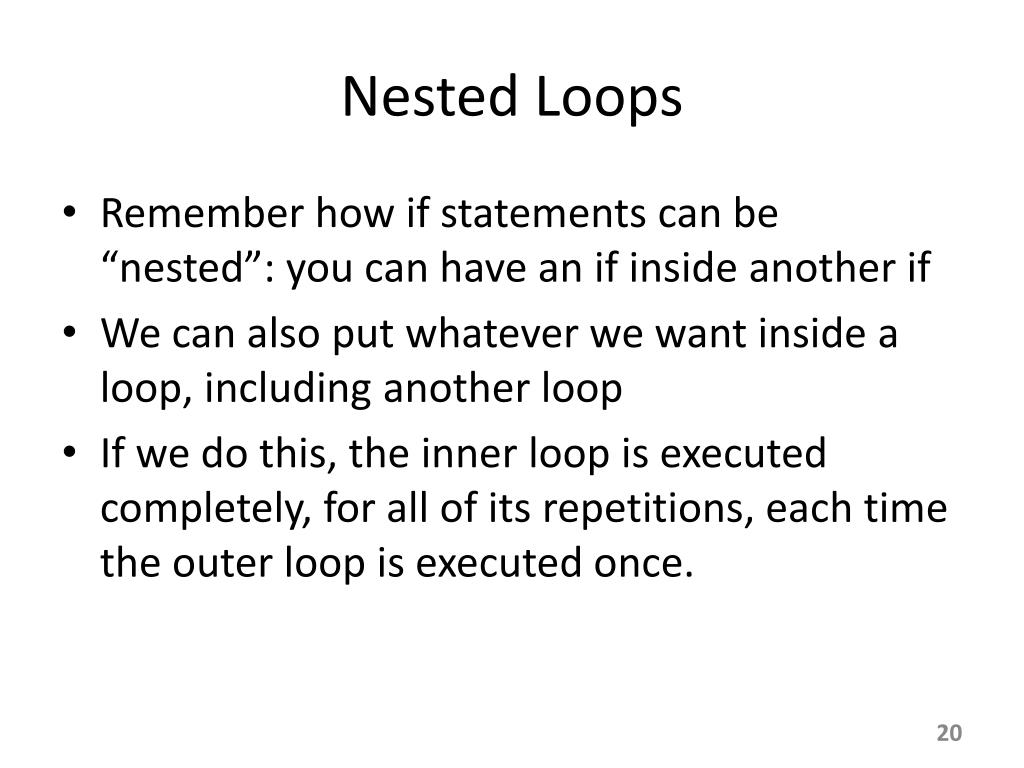 Nested Loops

• Remember how if statements can be “nested”: you can have an if inside another if
• We can also put whatever we want inside a loop, including another loop
• If we do this, the inner loop is executed completely, for all of its repetitions, each time the outer loop is executed once.

20